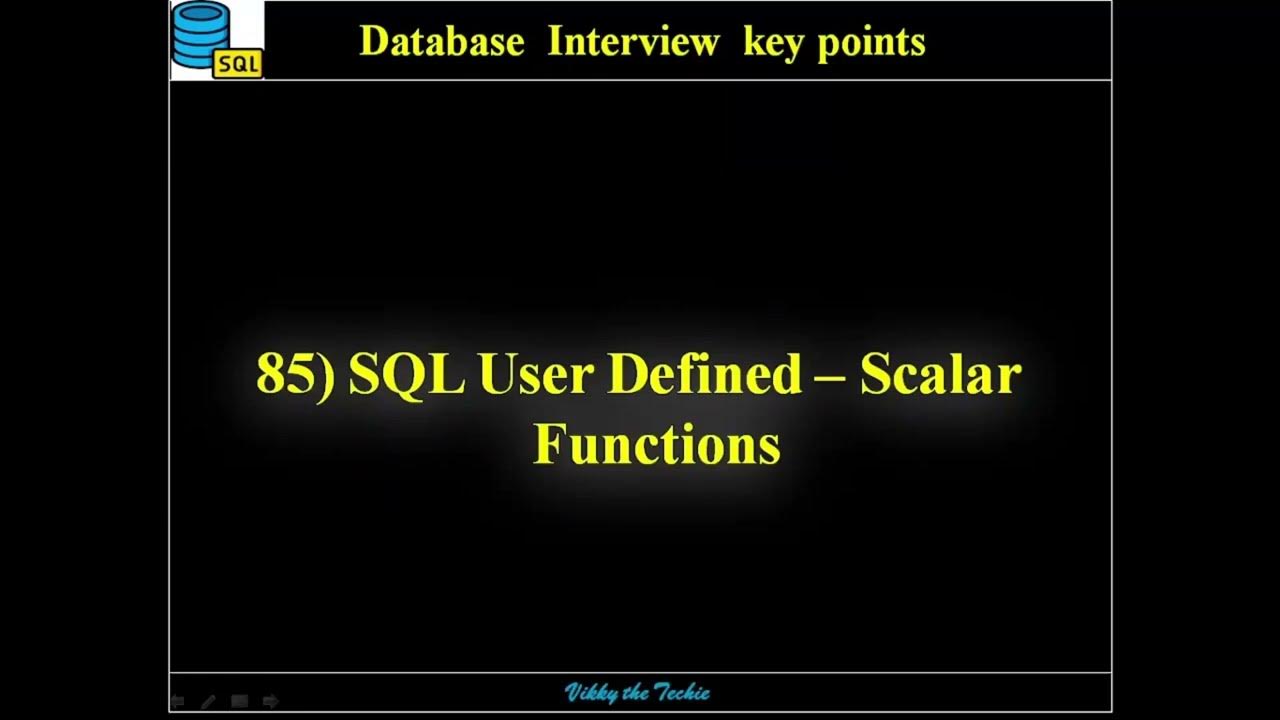 SQL

Database Interview key points

85) SQL User Defined – Scalar Functions

Vikky the Techie